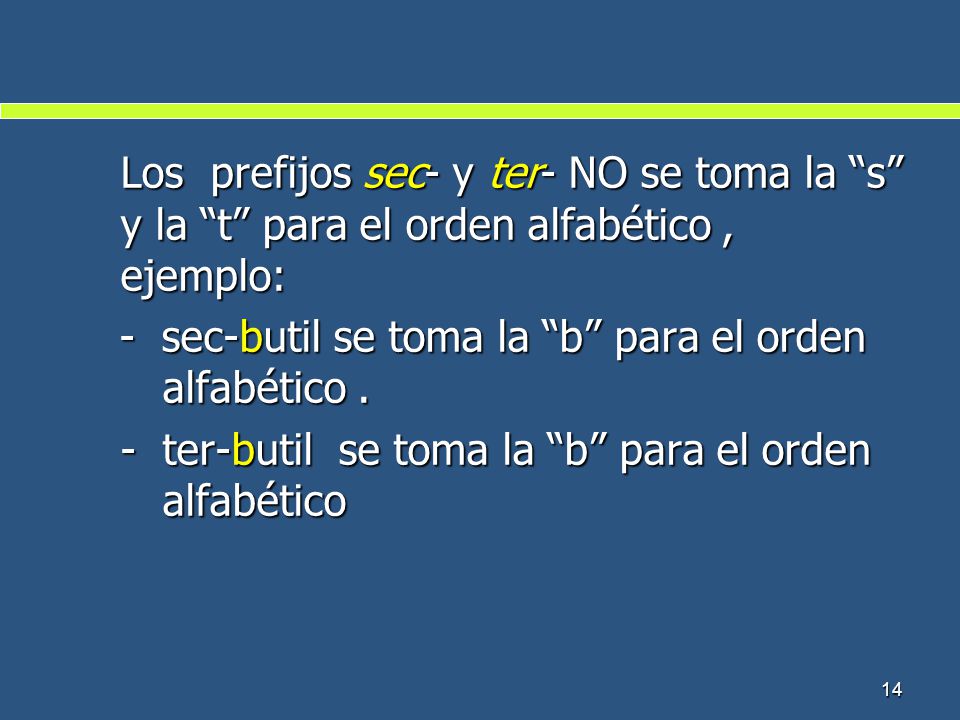 Los prefijos sec- y ter- NO se toma la “s” y la “t” para el orden alfabético , ejemplo:

- sec-butil se toma la “b” para el orden alfabético .

- ter-butil se toma la “b” para el orden alfabético

14